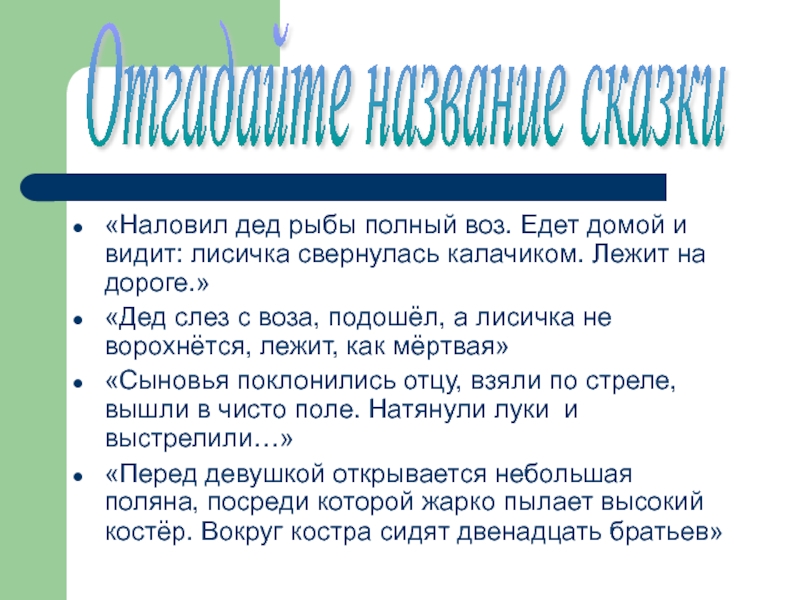 Отгадайте название сказки

- «Наловил дед рыбы полный воз. Едет домой и видит: лисичка свернулась калачиком. Лежит на дороге.»
- «Дед слез с воза, подошёл, а лисичка не ворохнётся, лежит, как мёртвая»
- «Сыновья поклонились отцу, взяли по стреле, вышли в чисто поле. Натянули луки и выстрелили…»
- «Перед девушкой открывается небольшая поляна, посреди которой жарко пылает высокий костёр. Вокруг костра сидят двенадцать братьев»